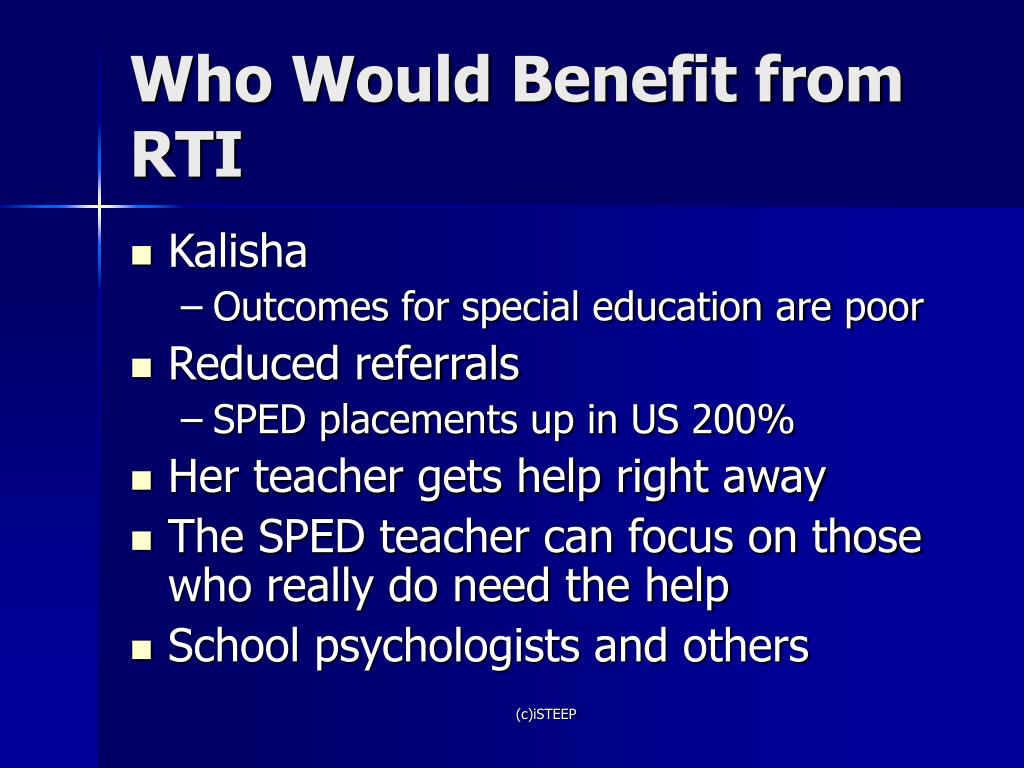 Who Would Benefit from RTI

- Kalisha
  – Outcomes for special education are poor
- Reduced referrals
  – SPED placements up in US 200%
- Her teacher gets help right away
- The SPED teacher can focus on those who really do need the help
- School psychologists and others

(c)iSTEEP